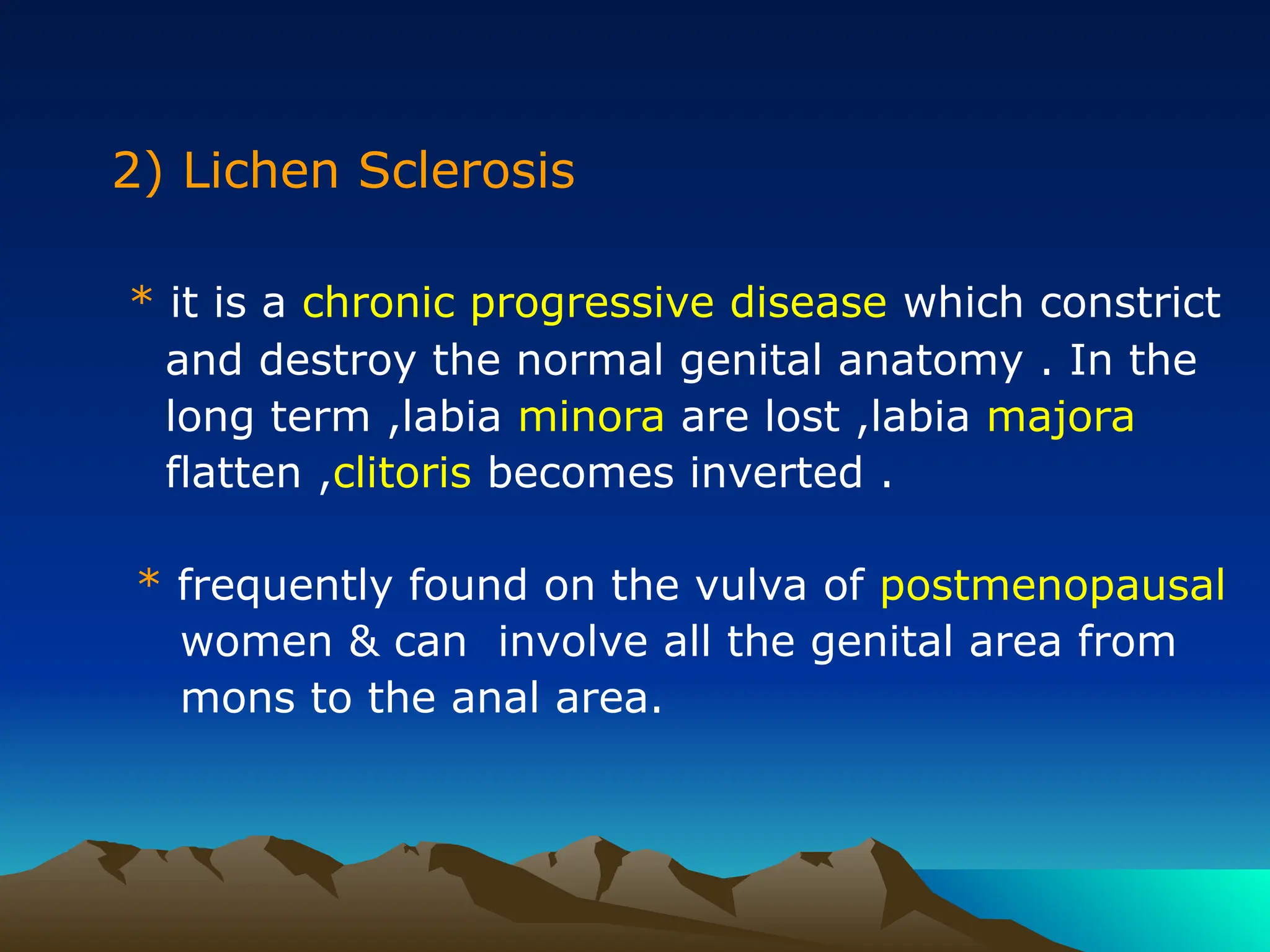 2) Lichen Sclerosis

* it is a chronic progressive disease which constrict and destroy the normal genital anatomy . In the long term ,labia minora are lost ,labia majora flatten ,clitoris becomes inverted .

* frequently found on the vulva of postmenopausal women & can  involve all the genital area from mons to the anal area.